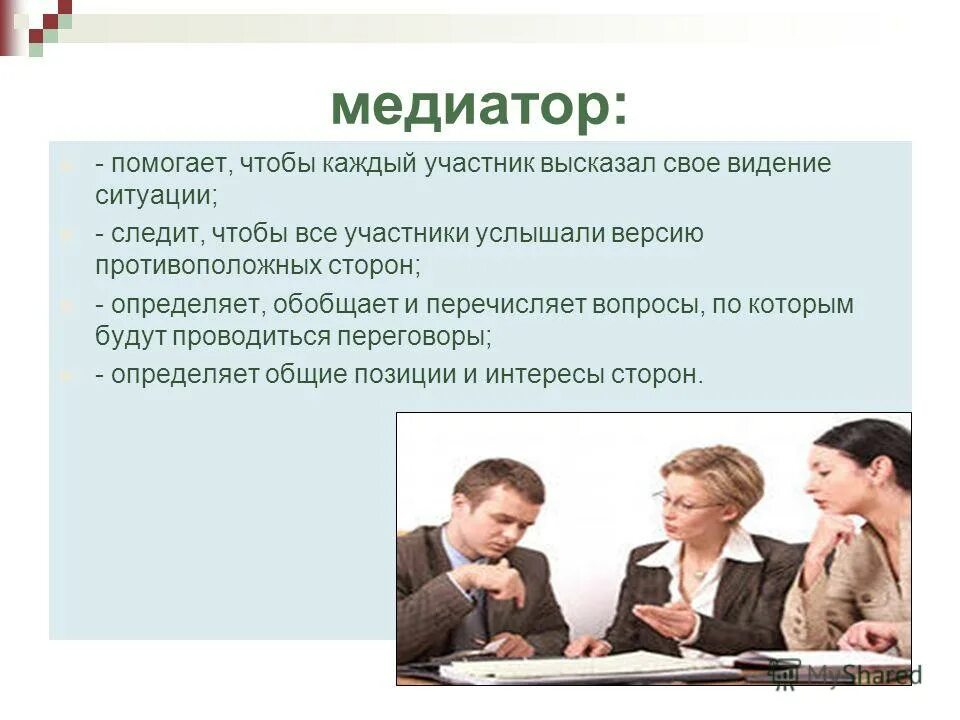 медиатор:

- помогает, чтобы каждый участник высказал свое видение ситуации;

- следит, чтобы все участники услышали версию противоположных сторон;

- определяет, обобщает и перечисляет вопросы, по которым будут проводиться переговоры;

- определяет общие позиции и интересы сторон.

MyShared